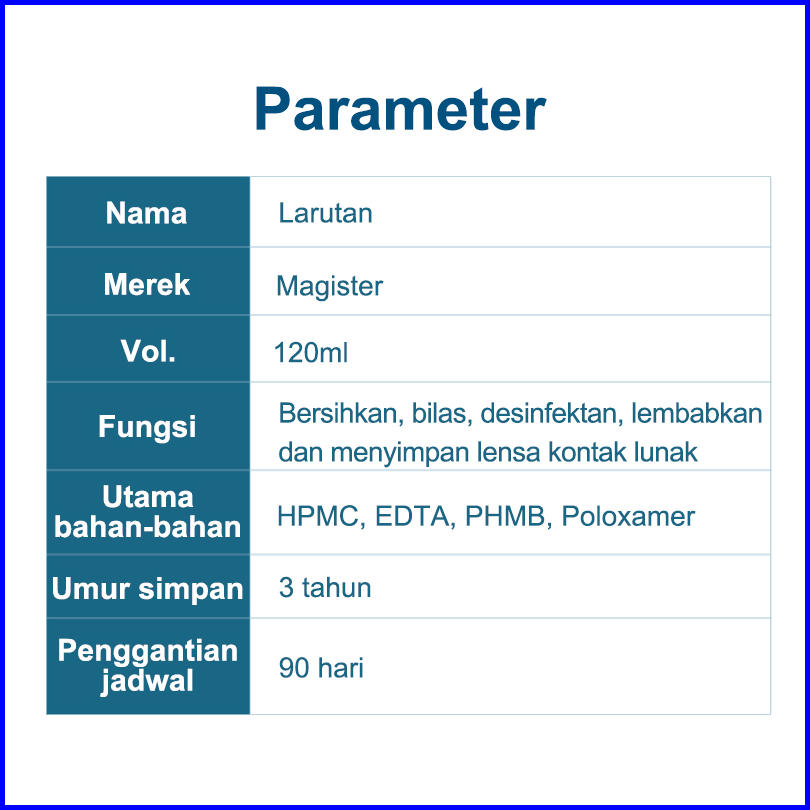 Parameter

| Nama | Larutan |
|---|---|
| Merek | Magister |
| Vol. | 120ml |
| Fungsi | Bersihkan, bilas, desinfektan, lembabkan dan menyimpan lensa kontak lunak |
| Utama bahan-bahan | HPMC, EDTA, PHMB, Poloxamer |
| Umur simpan | 3 tahun |
| Penggantian jadwal | 90 hari |